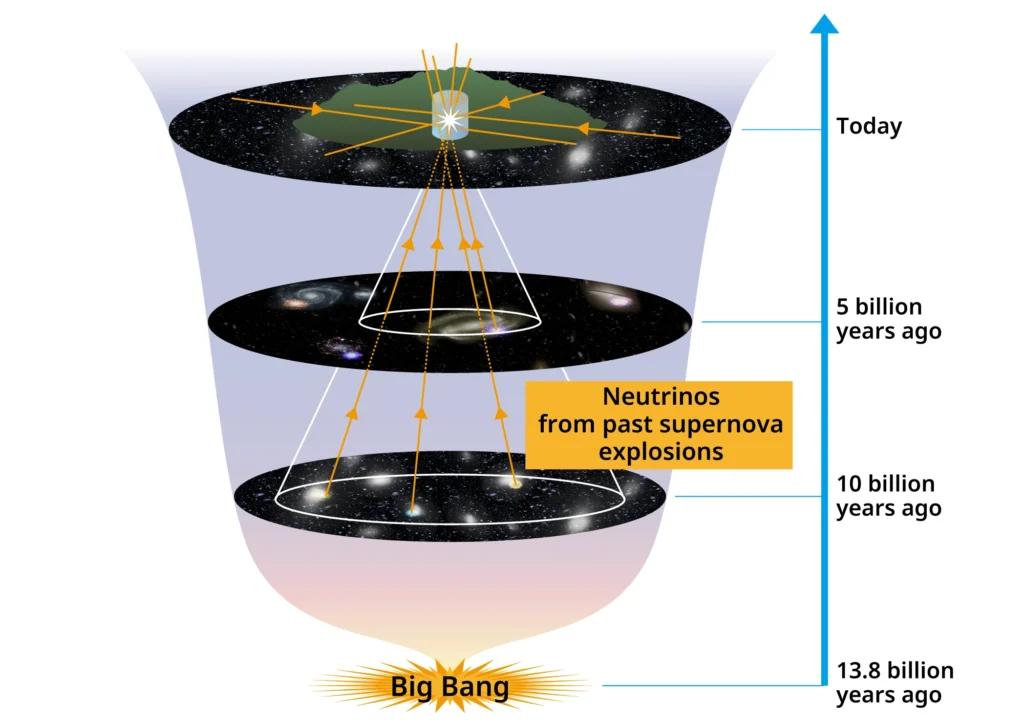 Today

5 billion years ago

Neutrinos from past supernova explosions

10 billion years ago

Big Bang

13.8 billion years ago